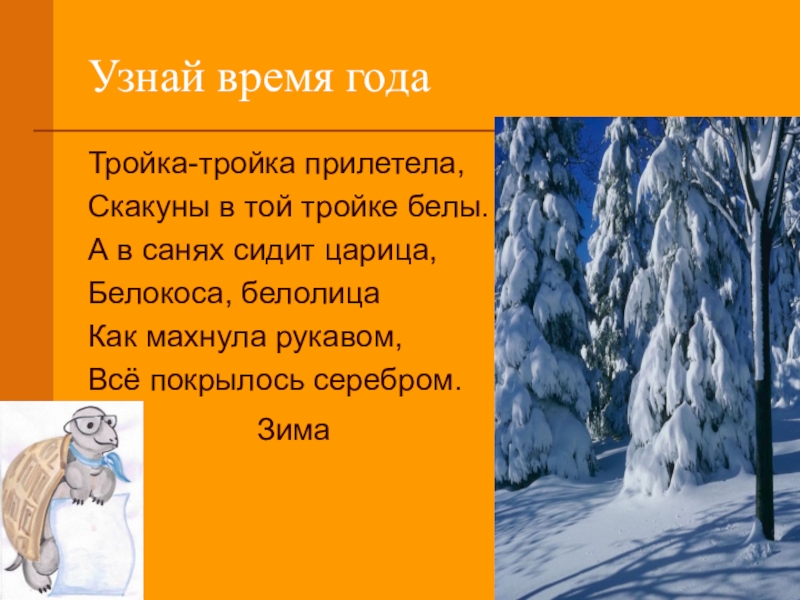 Узнай время года

Тройка-тройка прилетела,
Скакуны в той тройке белы.
А в санях сидит царица,
Белокоса, белолица
Как махнула рукавом,
Всё покрылось серебром.

Зима